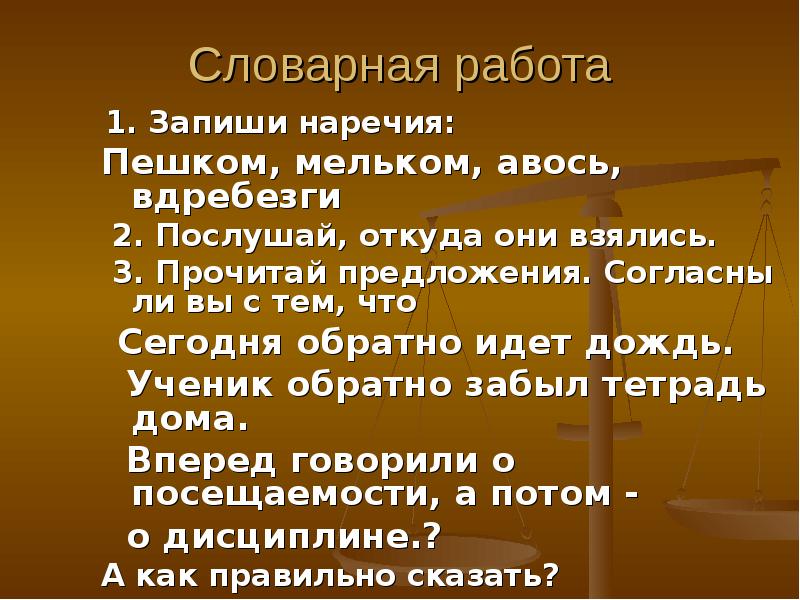 Словарная работа

1. Запиши наречия:

Пешком, мельком, авось, вдребезги

2. Послушай, откуда они взялись.

3. Прочитай предложения. Согласны ли вы с тем, что

Сегодня обратно идет дождь.

Ученик обратно забыл тетрадь дома.

Вперед говорили о посещаемости, а потом - о дисциплине.?

А как правильно сказать?